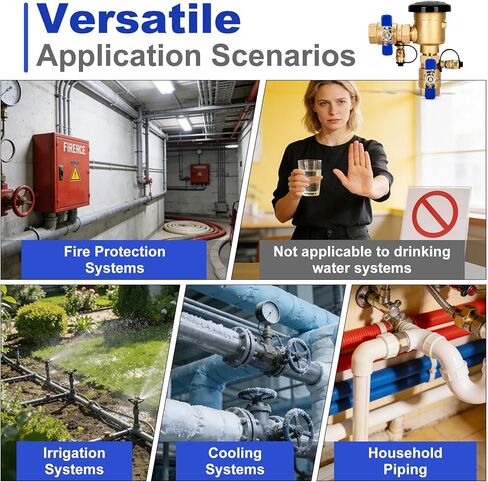 Versatile
Application Scenarios

FIRERCE

Fire Protection Systems

Not applicable to drinking water systems

Irrigation Systems

Cooling Systems

Household Piping